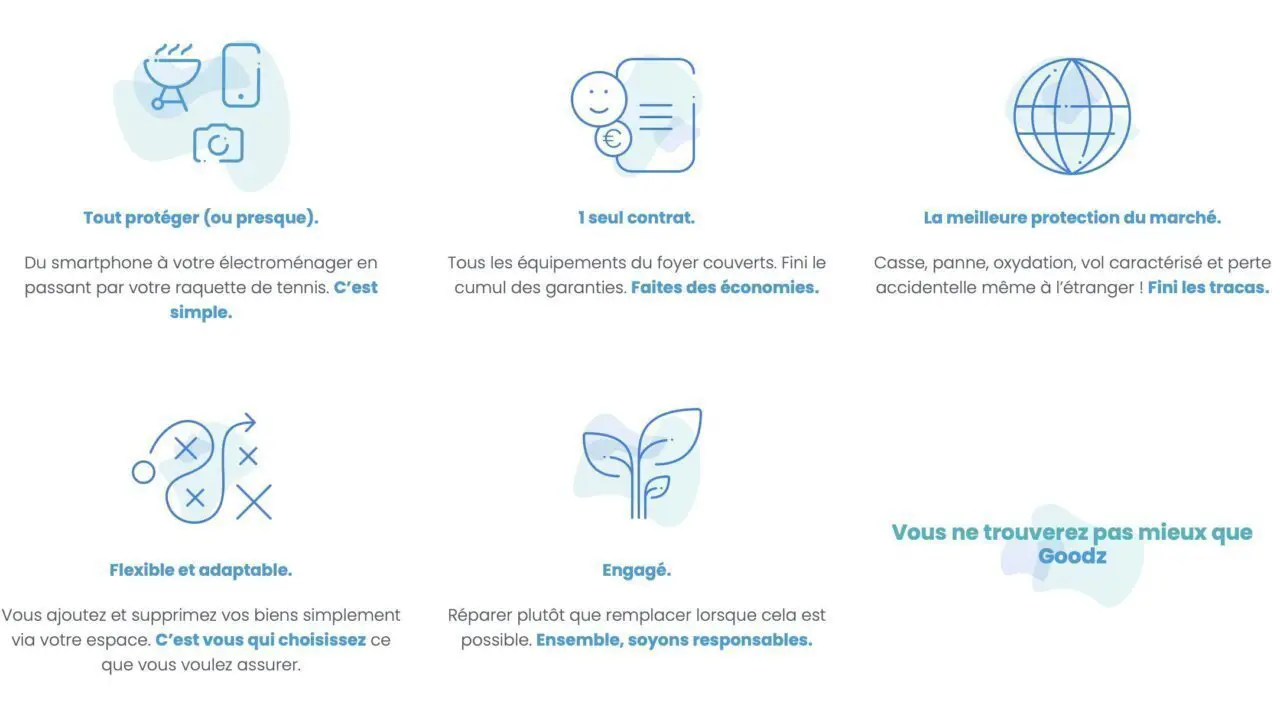 Tout protéger (ou presque).

Du smartphone à votre électroménager en passant par votre raquette de tennis. C'est simple.

1 seul contrat.

Tous les équipements du foyer couverts. Fini le cumul des garanties. Faites des économies.

La meilleure protection du marché.

Casse, panne, oxydation, vol caractérisé et perte accidentelle même à l'étranger ! Fini les tracas.

Flexible et adaptable.

Vous ajoutez et supprimez vos biens simplement via votre espace. C'est vous qui choisissez ce que vous voulez assurer.

Engagé.

Réparer plutôt que remplacer lorsque cela est possible. Ensemble, soyons responsables.

Vous ne trouverez pas mieux que Goodz